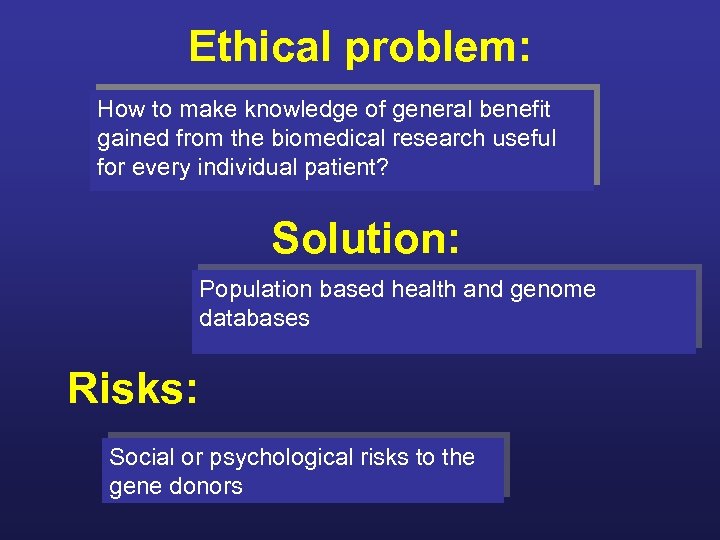 Ethical problem:

How to make knowledge of general benefit gained from the biomedical research useful for every individual patient?

Solution:

Population based health and genome databases

Risks:

Social or psychological risks to the gene donors